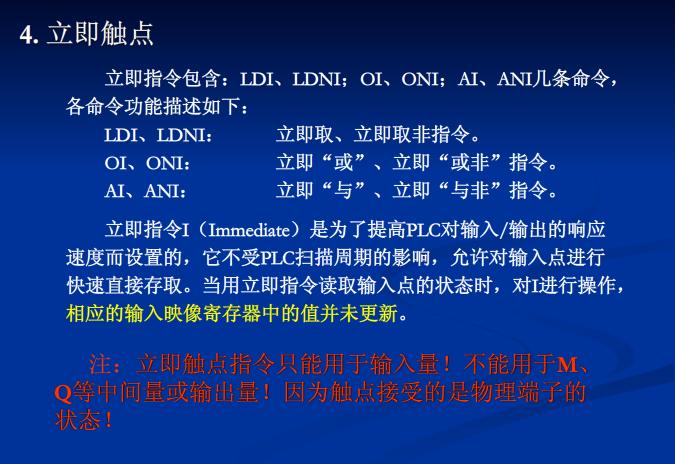 4. 立即触点

立即指令包含：LDI、LDNI；OI、ONI；AI、ANI几条命令，各命令功能描述如下：

LDI、LDNI：　　立即取、立即取非指令。
OI、ONI：　　立即“或”、立即“或非”指令。
AI、ANI：　　立即“与”、立即“与非”指令。

立即指令I（Immediate）是为了提高PLC对输入/输出的响应速度而设置的，它不受PLC扫描周期的影响，允许对输入点进行快速直接存取。当用立即指令读取输入点的状态时，对I进行操作，相应的输入映像寄存器中的值并未更新。

注：立即触点指令只能用于输入量！不能用于M、Q等中间量或输出量！因为触点接受的是物理端子的状态！